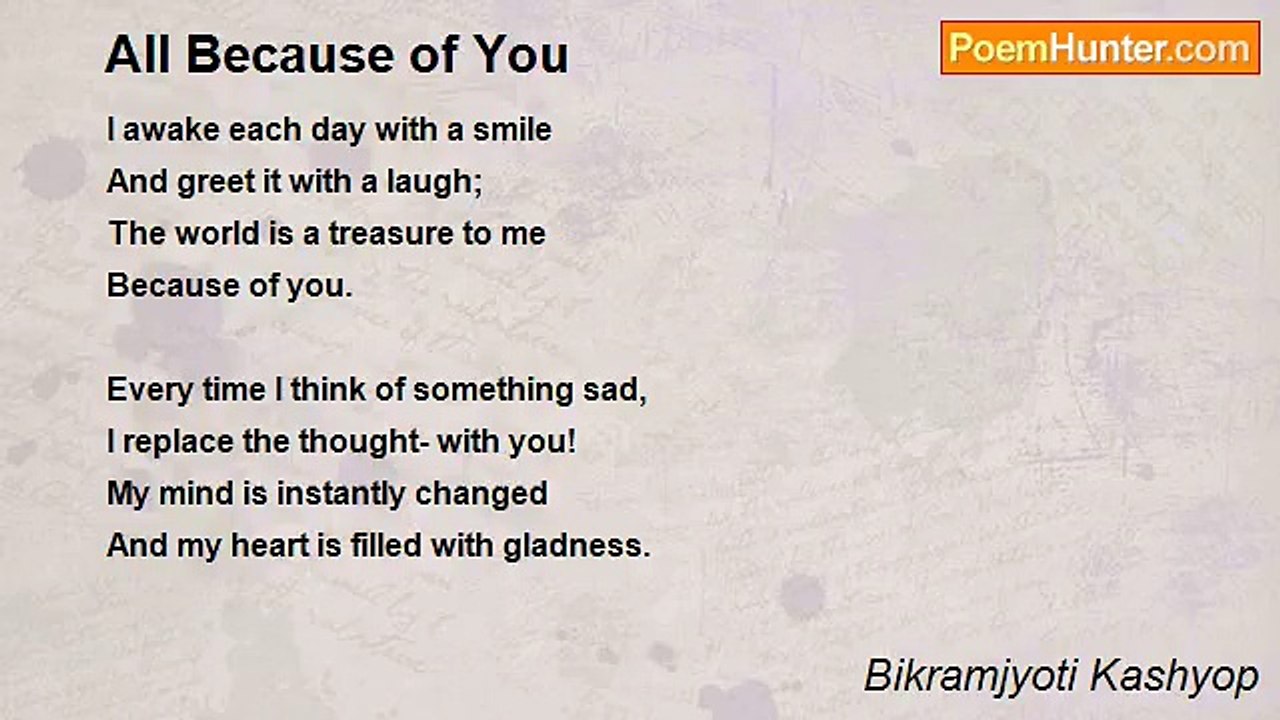 All Because of You

PoemHunter.com

I awake each day with a smile
And greet it with a laugh;
The world is a treasure to me
Because of you.

Every time I think of something sad,
I replace the thought- with you!
My mind is instantly changed
And my heart is filled with gladness.

Bikramjyoti Kashyop